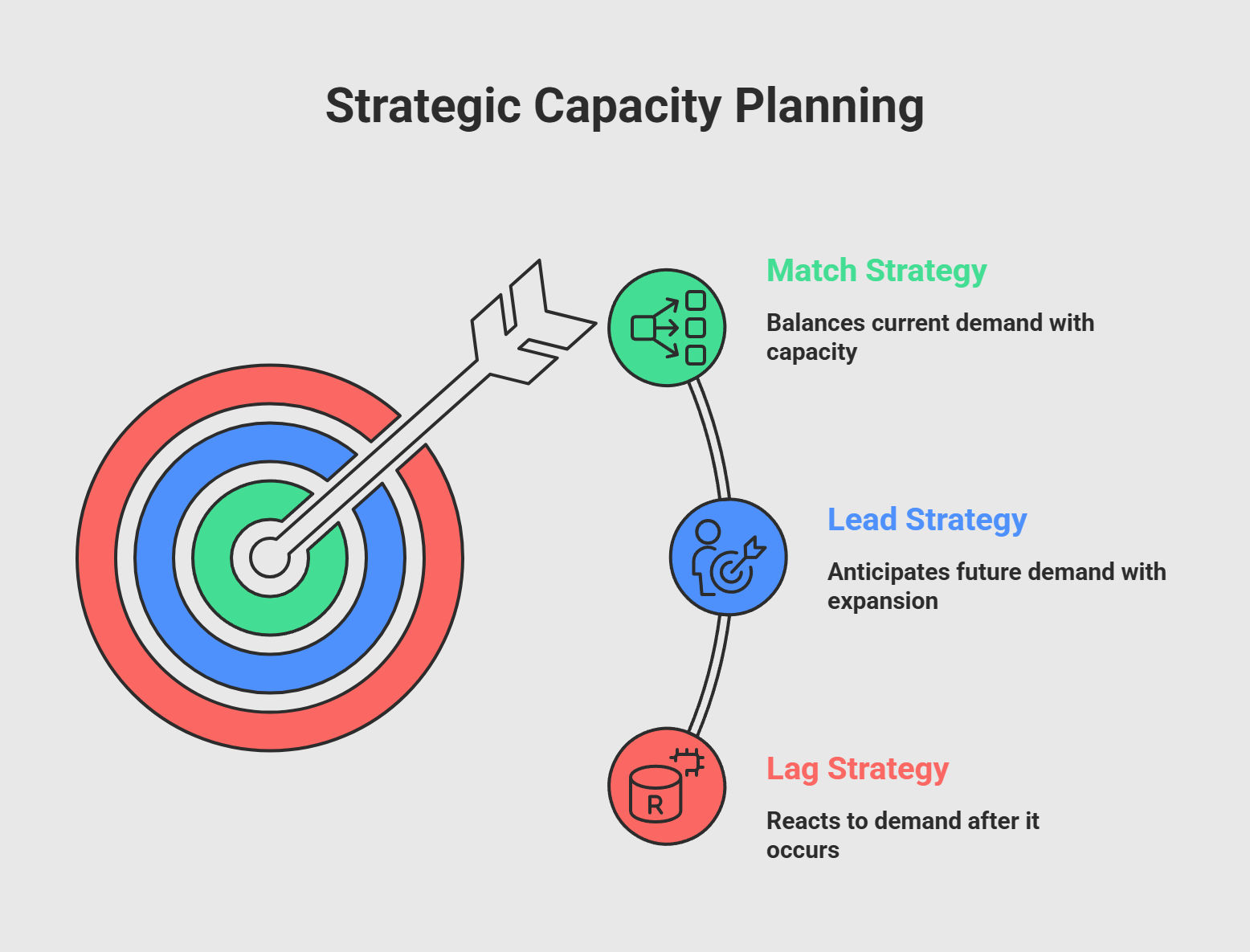 Strategic Capacity Planning

Match Strategy

Balances current demand with capacity

Lead Strategy

Anticipates future demand with expansion

R

Lag Strategy

Reacts to demand after it occurs